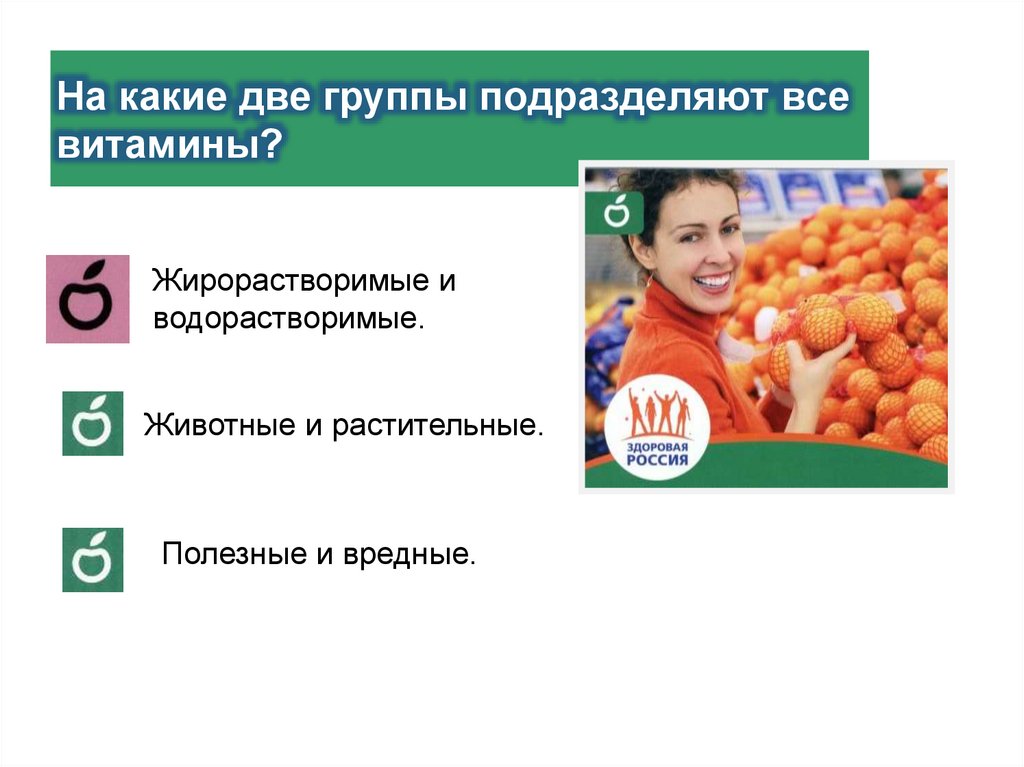 На какие две группы подразделяют все витамины?

Жирорастворимые и водорастворимые.

Животные и растительные.

Полезные и вредные.

ЗДОРОВАЯ РОССИЯ